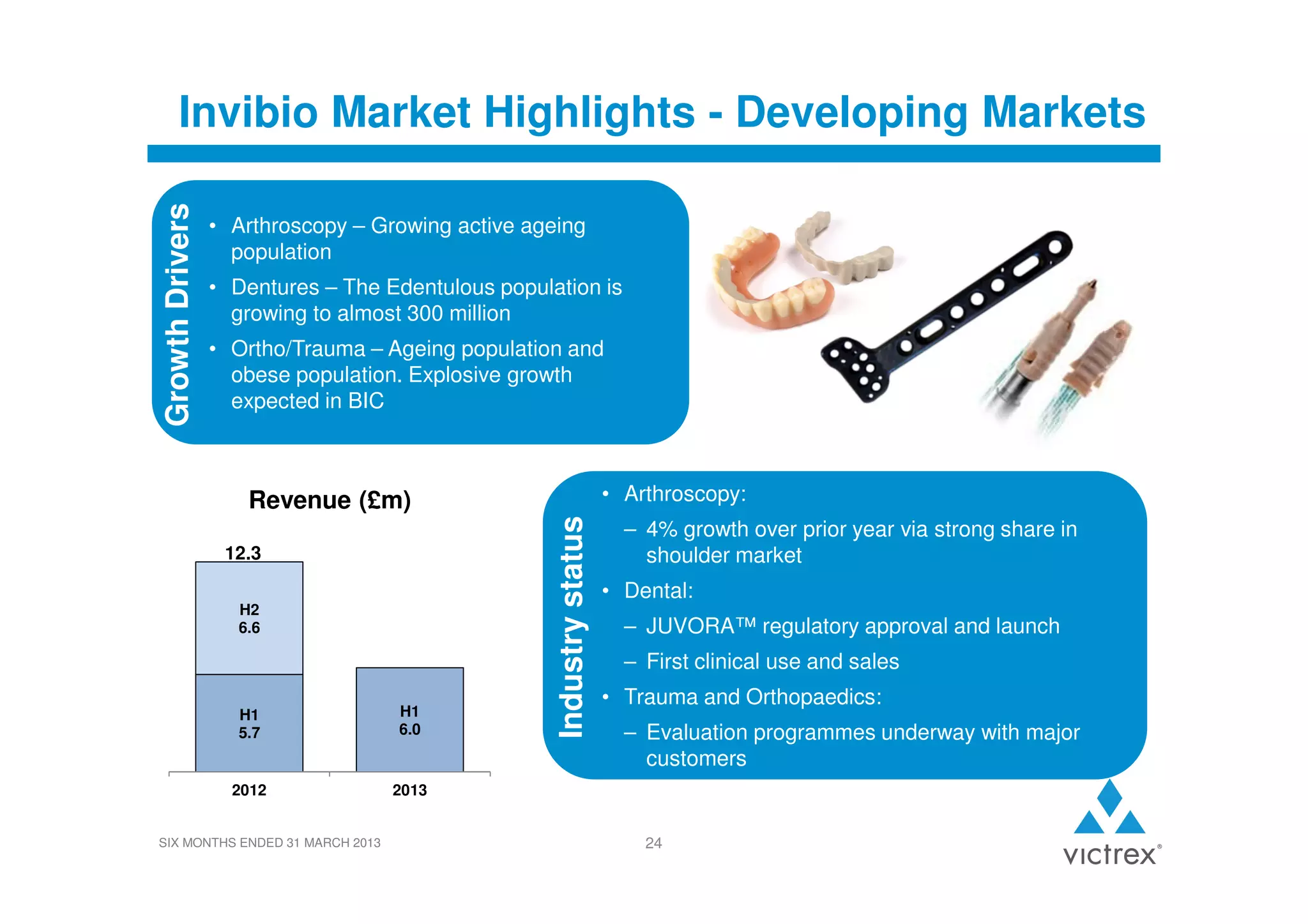 Invibio Market Highlights - Developing Markets

Growth Drivers

• Arthroscopy – Growing active ageing population

• Dentures – The Edentulous population is growing to almost 300 million

• Ortho/Trauma – Ageing population and obese population. Explosive growth expected in BIC

Revenue (£m)

12.3

H2
6.6

H1
5.7

H1
6.0

2012

2013

Industry status

• Arthroscopy:

– 4% growth over prior year via strong share in shoulder market

• Dental:

– JUVORA™ regulatory approval and launch

– First clinical use and sales

• Trauma and Orthopaedics:

– Evaluation programmes underway with major customers

SIX MONTHS ENDED 31 MARCH 2013

24

victrex®